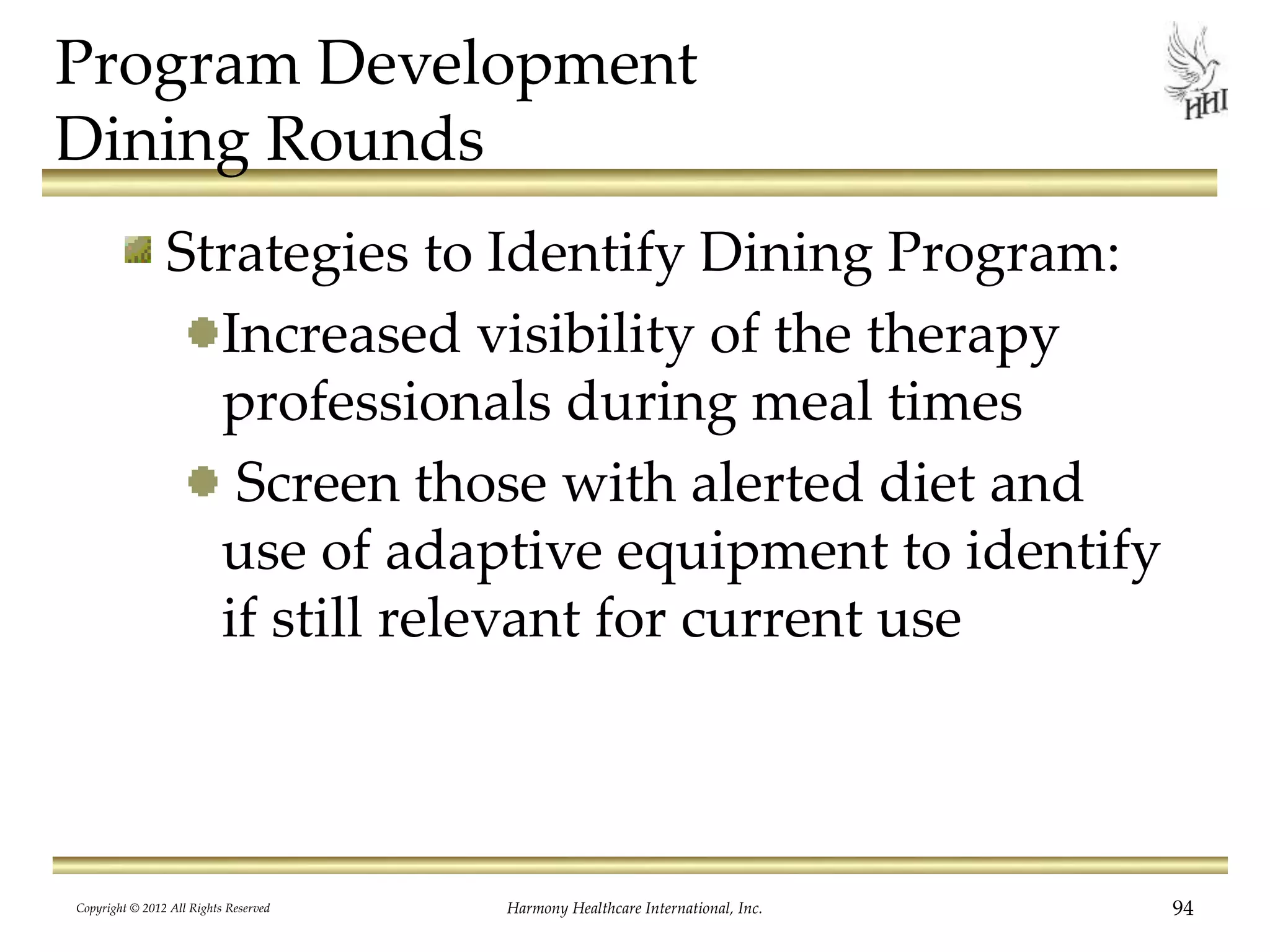 Program Development
Dining Rounds

HHI

Strategies to Identify Dining Program:

Increased visibility of the therapy professionals during meal times

Screen those with alerted diet and use of adaptive equipment to identify if still relevant for current use

Copyright © 2012 All Rights Reserved

Harmony Healthcare International, Inc.

94